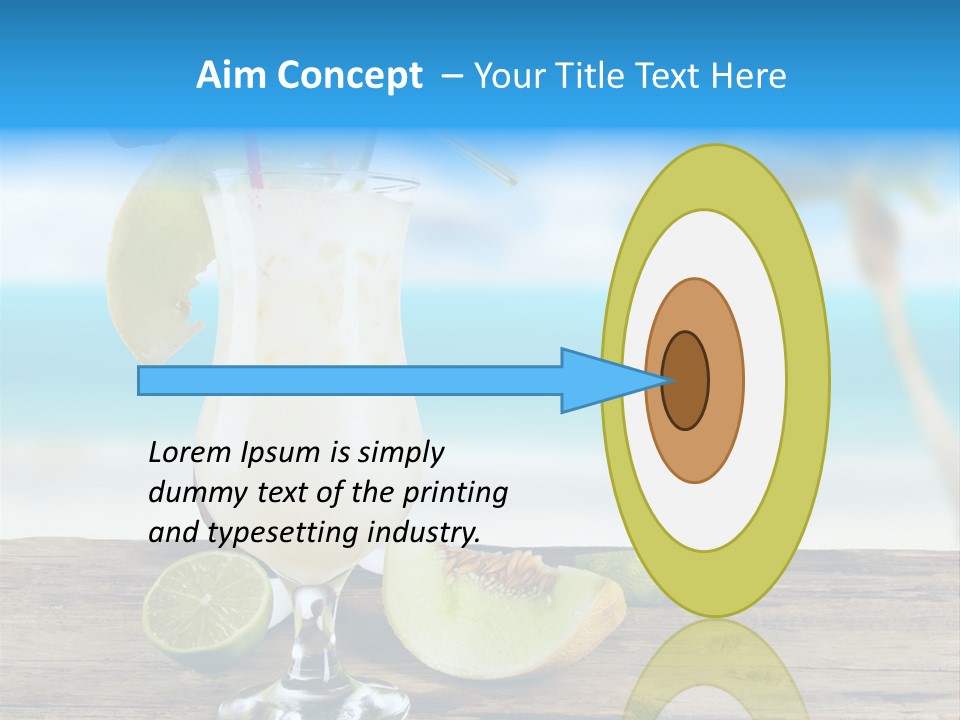 Aim Concept – Your Title Text Here

Lorem Ipsum is simply dummy text of the printing and typesetting industry.